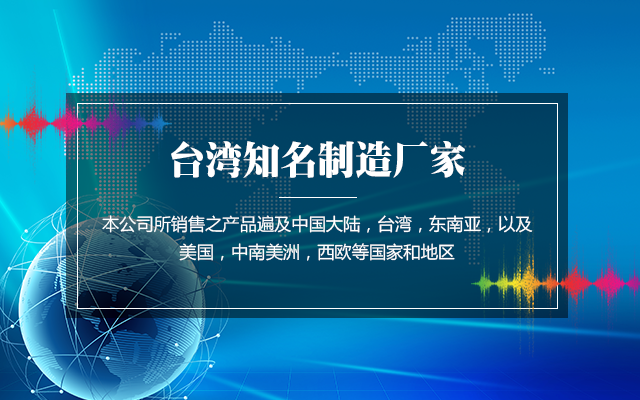 台湾知名制造厂家

本公司所销售之产品遍及中国大陆，台湾，东南亚，以及美国，中南美洲，西欧等国家和地区